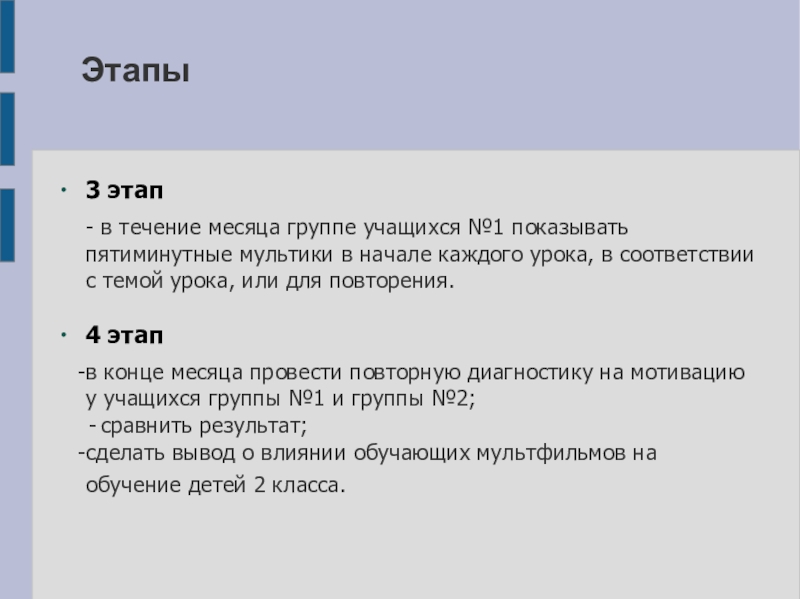 Этапы

• 3 этап

- в течение месяца группе учащихся №1 показывать пятиминутные мультики в начале каждого урока, в соответствии с темой урока, или для повторения.

• 4 этап

-в конце месяца провести повторную диагностику на мотивацию у учащихся группы №1 и группы №2;
- сравнить результат;
-сделать вывод о влиянии обучающих мультфильмов на обучение детей 2 класса.